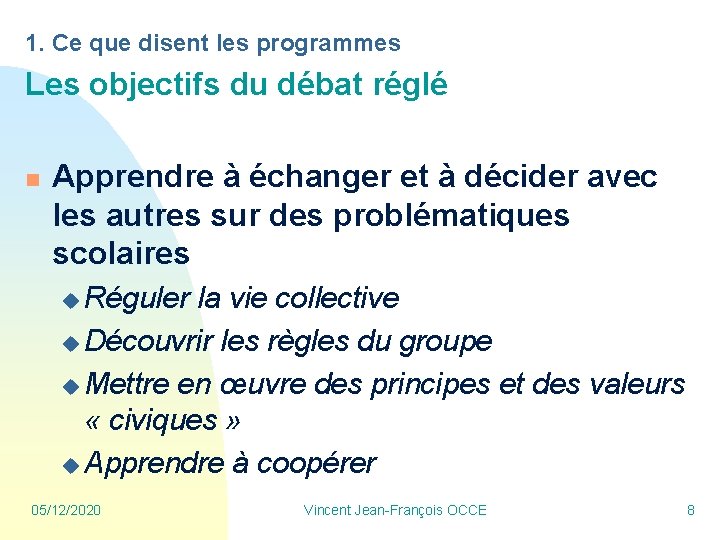 1. Ce que disent les programmes

Les objectifs du débat réglé

Apprendre à échanger et à décider avec les autres sur des problématiques scolaires

Réguler la vie collective

Découvrir les règles du groupe

Mettre en œuvre des principes et des valeurs « civiques »

Apprendre à coopérer

05/12/2020

Vincent Jean-François OCCE

8